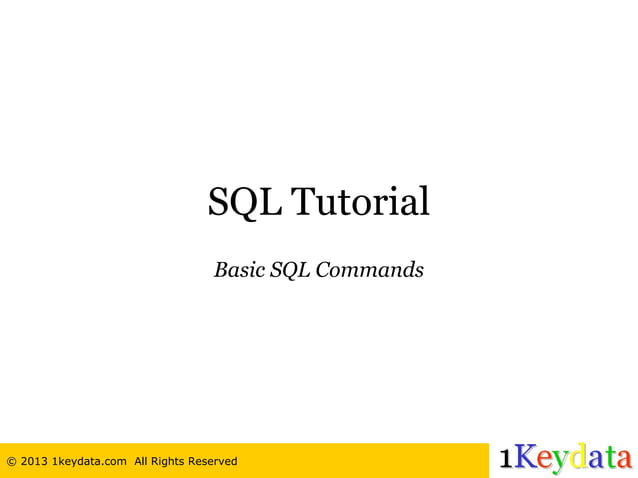 SQL Tutorial

Basic SQL Commands

© 2013 1keydata.com All Rights Reserved

1Keydata